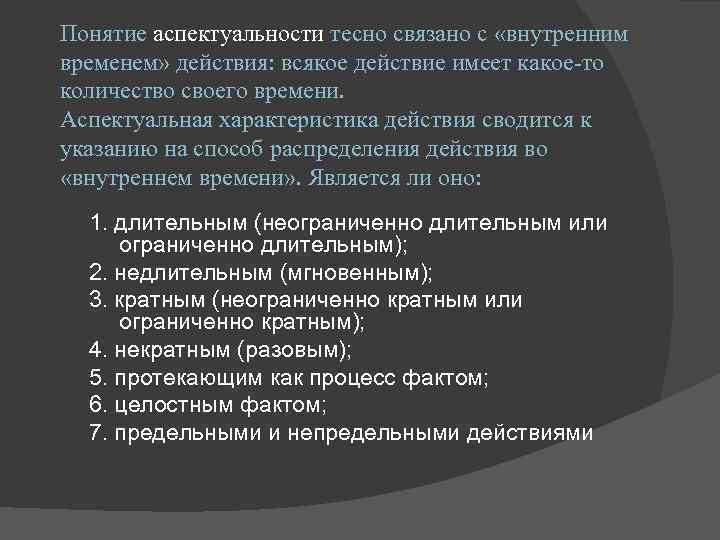 Понятие аспектуальности тесно связано с «внутренним временем» действия: всякое действие имеет какое-то количество своего времени.
Аспектуальная характеристика действия сводится к указанию на способ распределения действия во «внутреннем времени». Является ли оно:

1. длительным (неограниченно длительным или ограниченно длительным);
2. недлительным (мгновенным);
3. кратным (неограниченно кратным или ограниченно кратным);
4. некратным (разовым);
5. протекающим как процесс фактом;
6. целостным фактом;
7. предельными и непредельными действиями